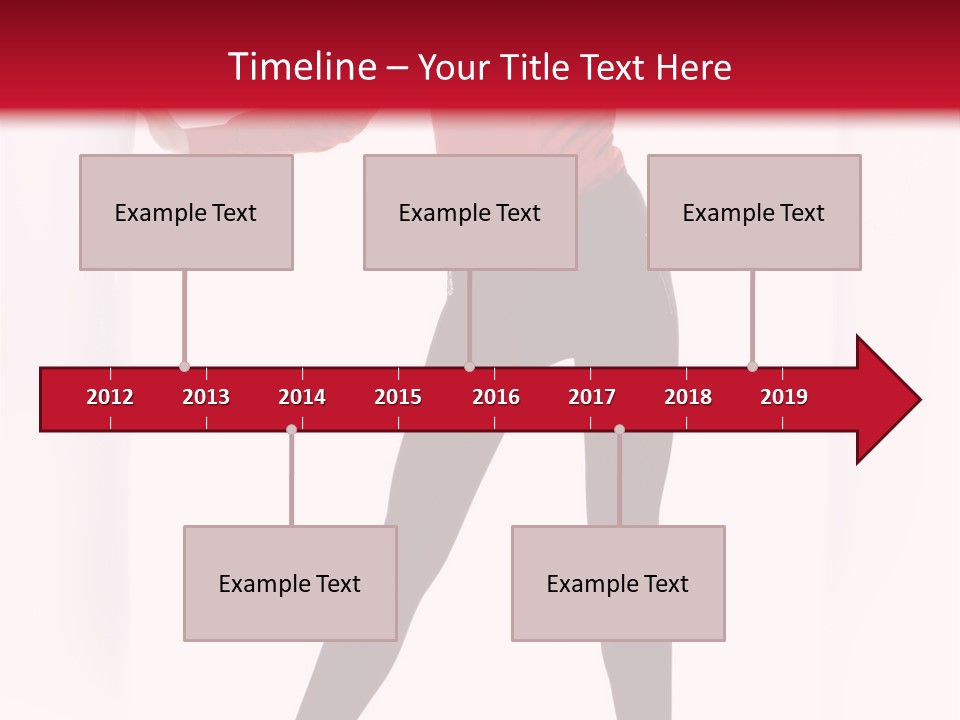 Timeline – Your Title Text Here

Example Text

Example Text

Example Text

2012 2013 2014 2015 2016 2017 2018 2019

Example Text

Example Text